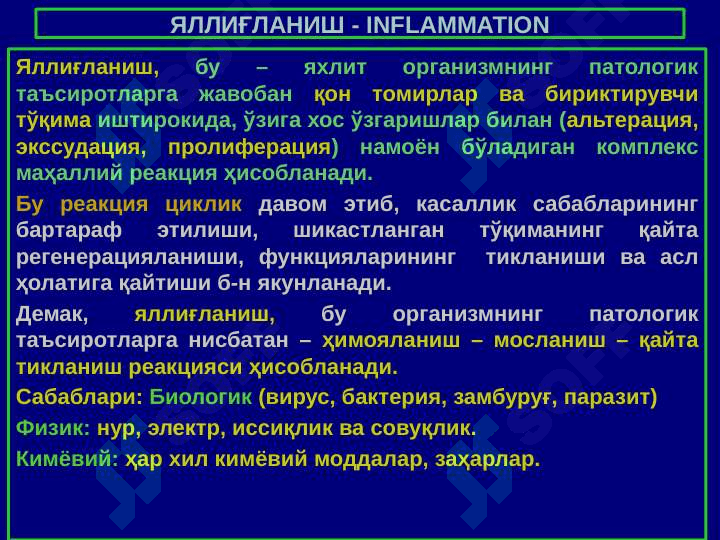 ЯЛЛИҒЛАНИШ - INFLAMMATION

Яллиғланиш, бу – яхлит организмнинг патологик таъсиротларга жавобан қон томирлар ва бириктирувчи тўқима иштирокида, ўзига хос ўзгаришлар билан (альтерация, экссудация, пролиферация) намоён бўладиган комплекс маҳаллий реакция ҳисобланади.

Бу реакция циклик давом этиб, касаллик сабабларининг бартараф этилиши, шикастланган тўқиманинг қайта регенерацияланиши, функцияларининг тикланиши ва асл ҳолатига қайтиши б-н якунланади.

Демак, яллиғланиш, бу организмнинг патологик таъсиротларга нисбатан – ҳимояланиш – мосланиш – қайта тикланиш реакцияси ҳисобланади.

Сабаблари: Биологик (вирус, бактерия, замбуруғ, паразит)

Физик: нур, электр, иссиқлик ва совуқлик.

Кимёвий: ҳар хил кимёвий моддалар, заҳарлар.